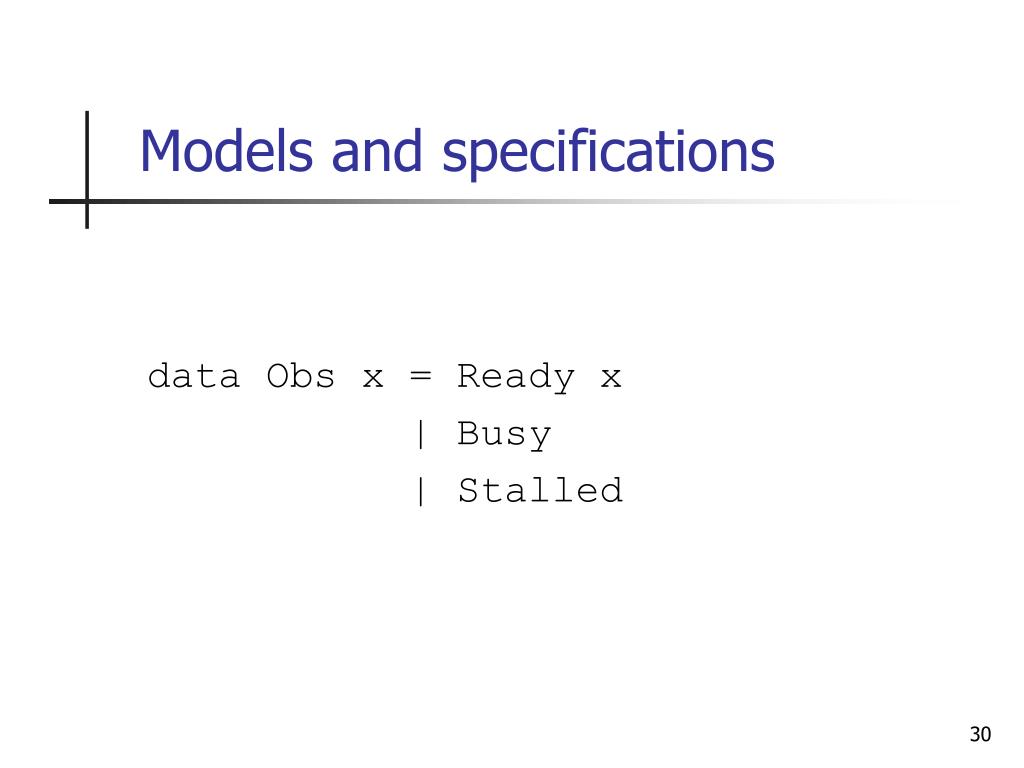 Models and specifications

data Obs x = Ready x
           | Busy
           | Stalled

30